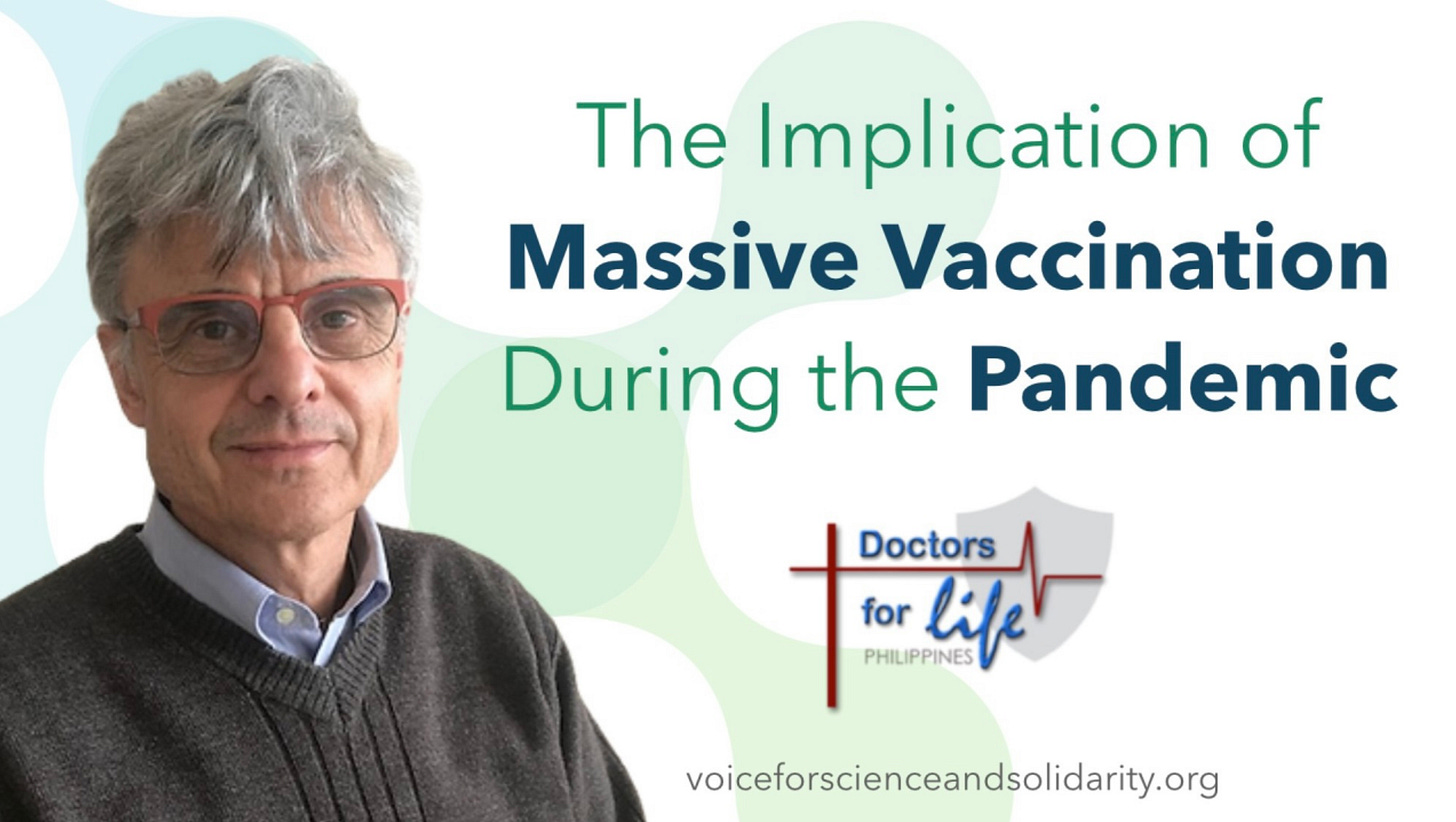 The Implication of
Massive Vaccination
During the Pandemic

Doctors for life
PHILIPPINES

voiceforscienceandsolidarity.org